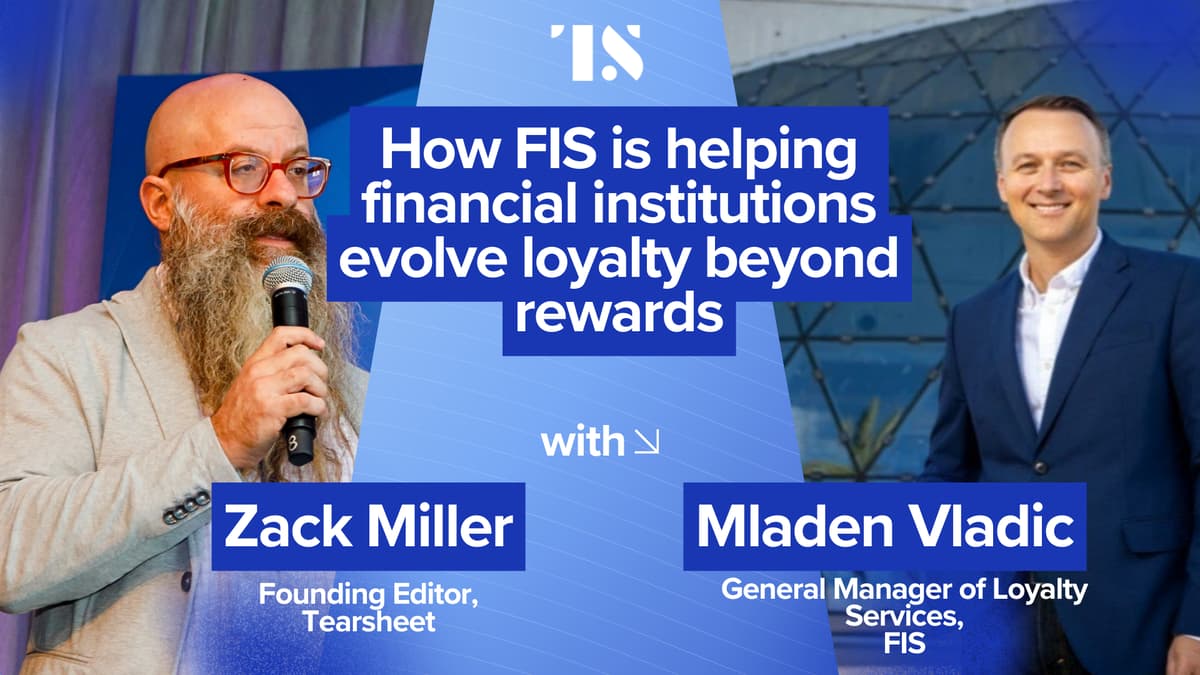 TS

How FIS is helping financial institutions evolve loyalty beyond rewards

with ↘

Zack Miller

Founding Editor, Tearsheet

Mladen Vladic

General Manager of Loyalty Services, FIS